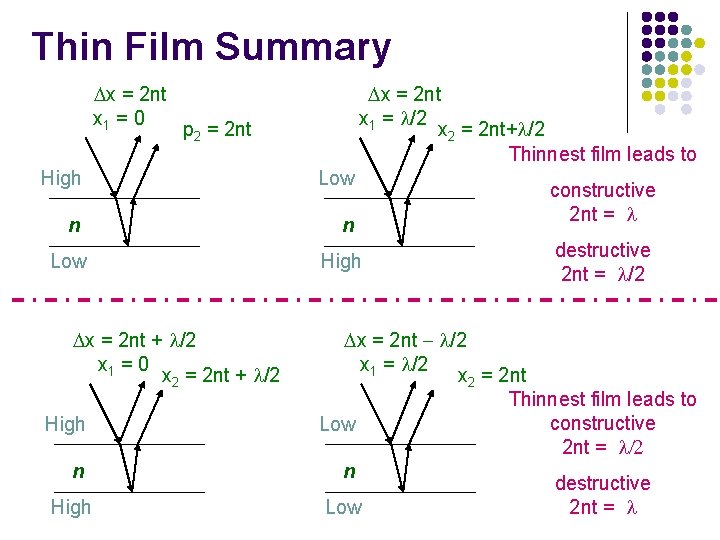 Thin Film Summary

$\Delta x = 2nt$
$x_1 = 0$
$p_2 = 2nt$
High
$n$
Low

$\Delta x = 2nt$
$x_1 = \lambda/2$
$x_2 = 2nt+\lambda/2$
Low
$n$
High

Thinnest film leads to
constructive
$2nt = \lambda$
destructive
$2nt = \lambda/2$

$\Delta x = 2nt + \lambda/2$
$x_1 = 0$
$x_2 = 2nt + \lambda/2$
High
$n$
High

$\Delta x = 2nt - \lambda/2$
$x_1 = \lambda/2$
$x_2 = 2nt$
Low
$n$
Low

Thinnest film leads to
constructive
$2nt = \lambda/2$
destructive
$2nt = \lambda$